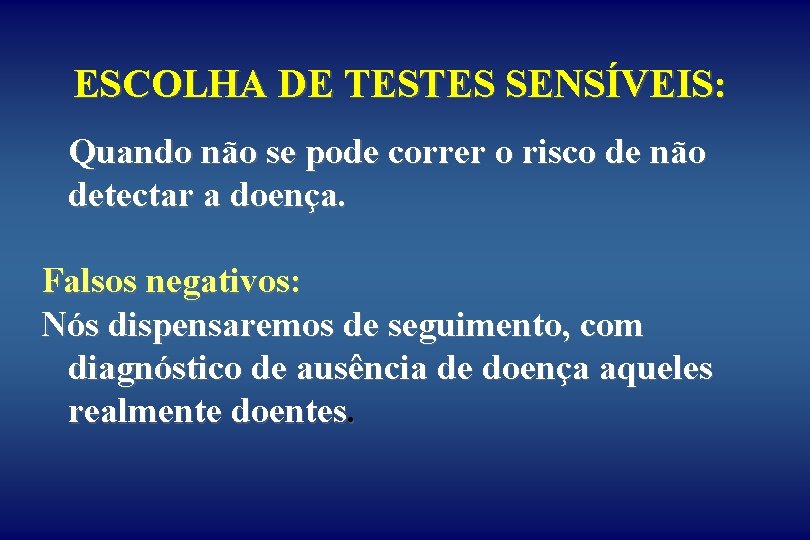 ESCOLHA DE TESTES SENSÍVEIS:

Quando não se pode correr o risco de não detectar a doença.

Falsos negativos:
Nós dispensaremos de seguimento, com diagnóstico de ausência de doença aqueles realmente doentes.